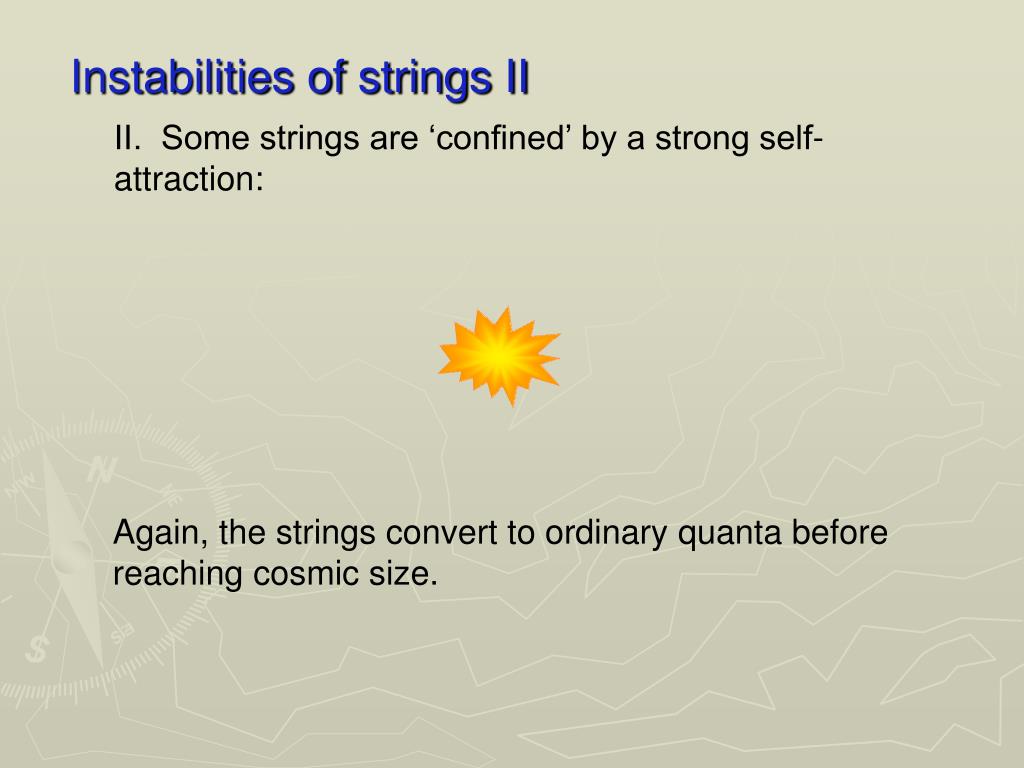 Instabilities of strings II

II. Some strings are ‘confined’ by a strong self-attraction:

Again, the strings convert to ordinary quanta before reaching cosmic size.